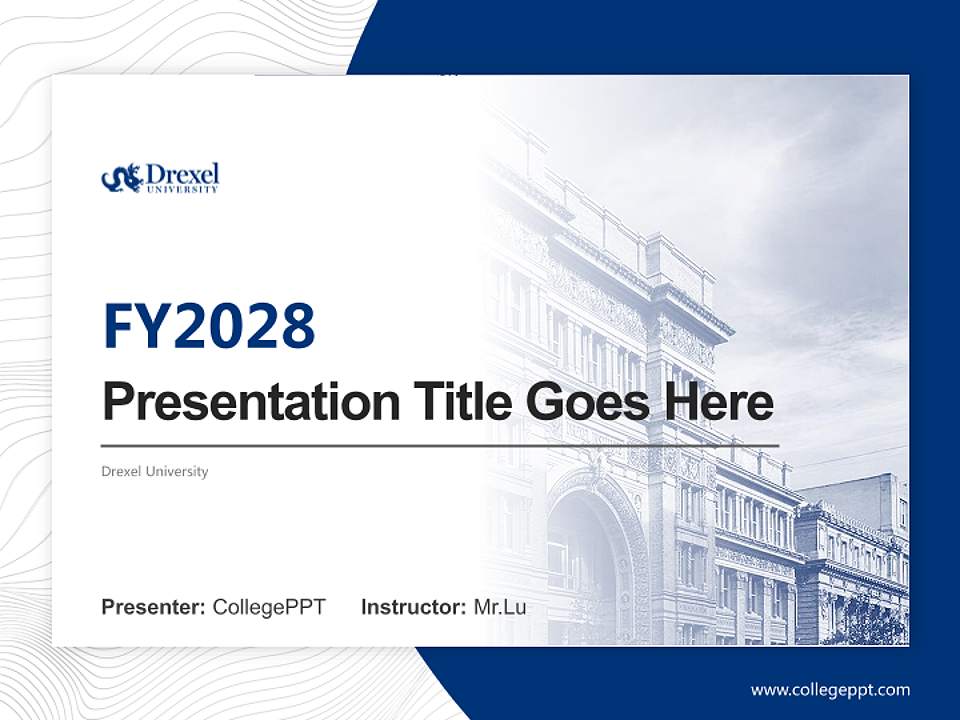 Drexel
UNIVERSITY

FY2028

Presentation Title Goes Here

Drexel University

Presenter: CollegePPT Instructor: Mr.Lu

www.collegeppt.com